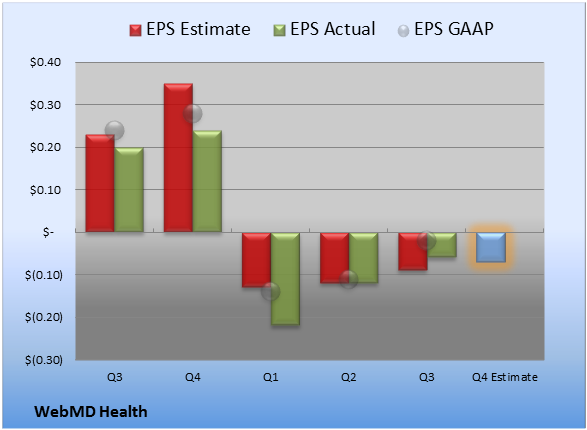 EPS Estimate EPS Actual EPS GAAP

$0.40
$0.30
$0.20
$0.10
$-
$(0.10)
$(0.20)
$(0.30)

Q3 Q4 Q1 Q2 Q3 Q4 Estimate

WebMD Health